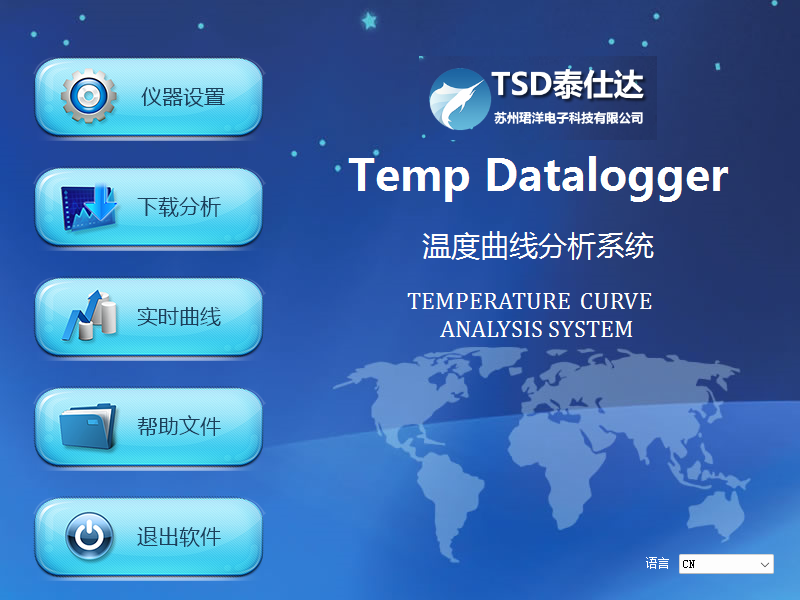 仪器设置

下载分析

实时曲线

帮助文件

退出软件

TSD泰仕达
苏州珺洋电子科技有限公司

Temp Datalogger

温度曲线分析系统

TEMPERATURE CURVE ANALYSIS SYSTEM

语言 CN